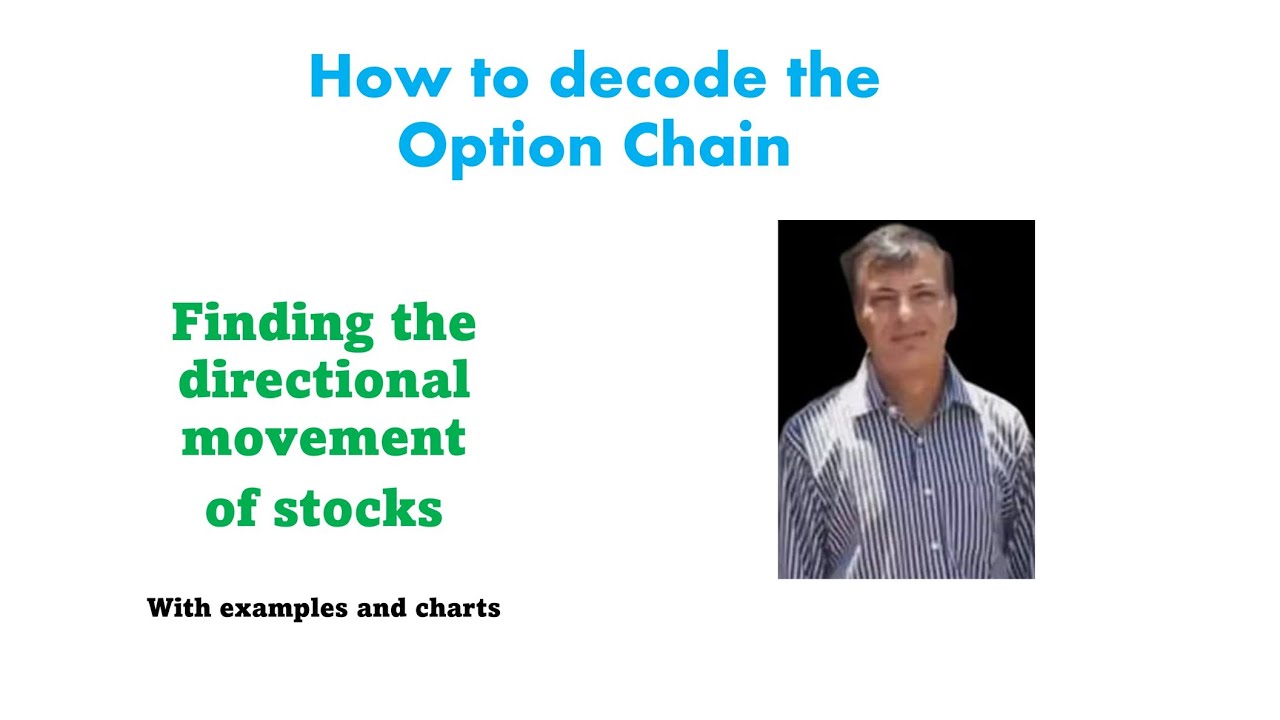 How to decode the Option Chain

Finding the directional movement of stocks

With examples and charts